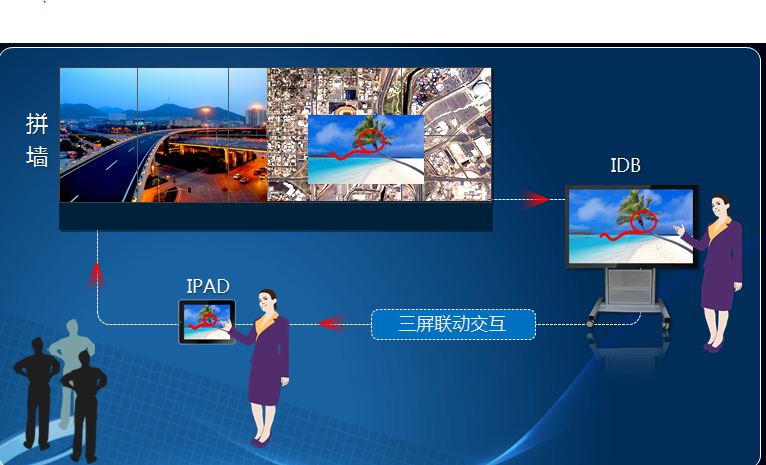 拼墙

IDB

IPAD

三屏联动交互